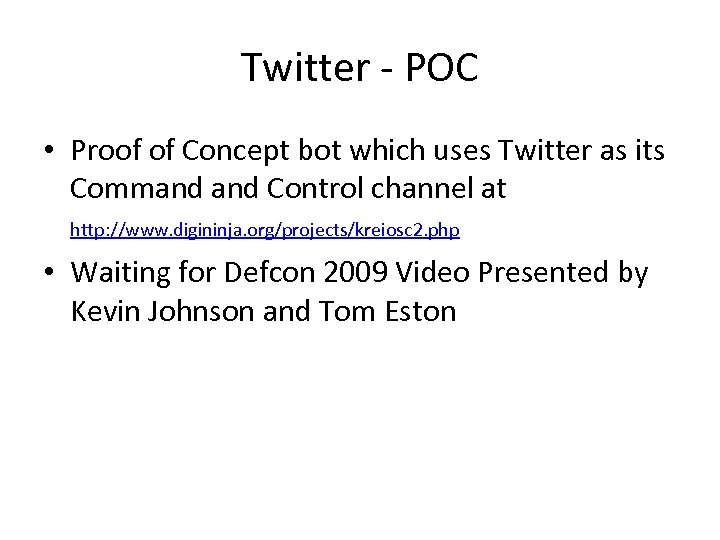 Twitter - POC

• Proof of Concept bot which uses Twitter as its Command and Control channel at http://www.digininja.org/projects/kreiosc2.php

• Waiting for Defcon 2009 Video Presented by Kevin Johnson and Tom Eston